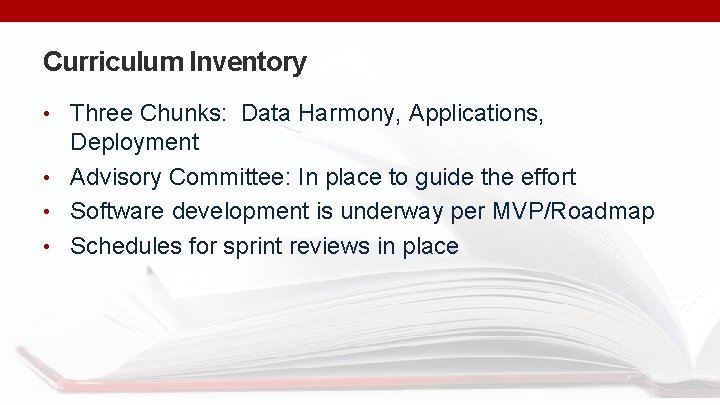 Curriculum Inventory

• Three Chunks: Data Harmony, Applications, Deployment
• Advisory Committee: In place to guide the effort
• Software development is underway per MVP/Roadmap
• Schedules for sprint reviews in place